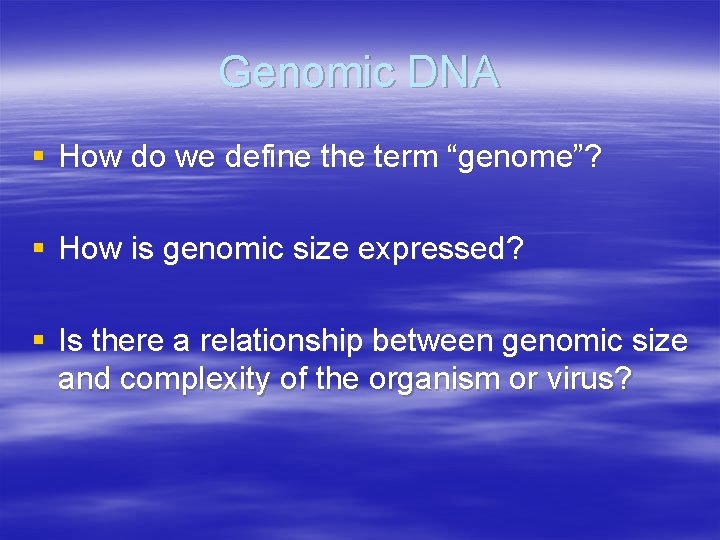 Genomic DNA

▪ How do we define the term “genome”?

▪ How is genomic size expressed?

▪ Is there a relationship between genomic size and complexity of the organism or virus?